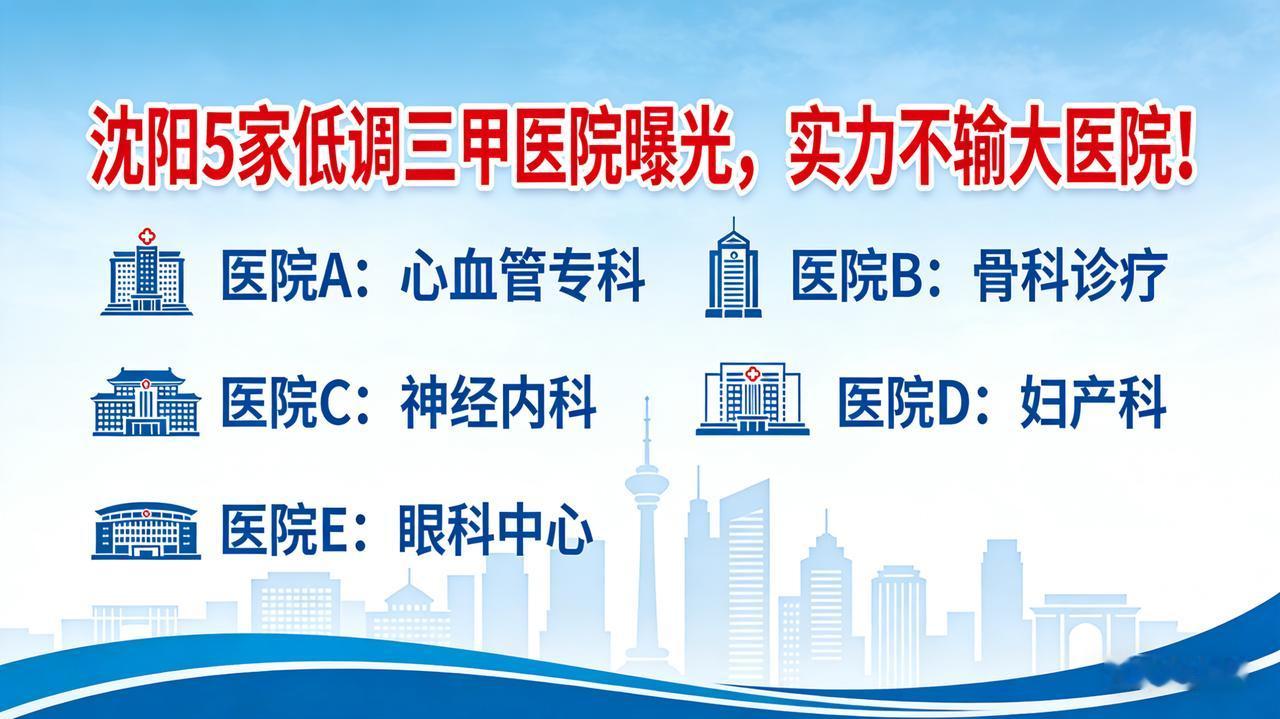 沈阳5家低调三甲医院曝光，实力不输大医院！

医院A：心血管专科

医院B：骨科诊疗

医院C：神经内科

医院D：妇产科

医院E：眼科中心